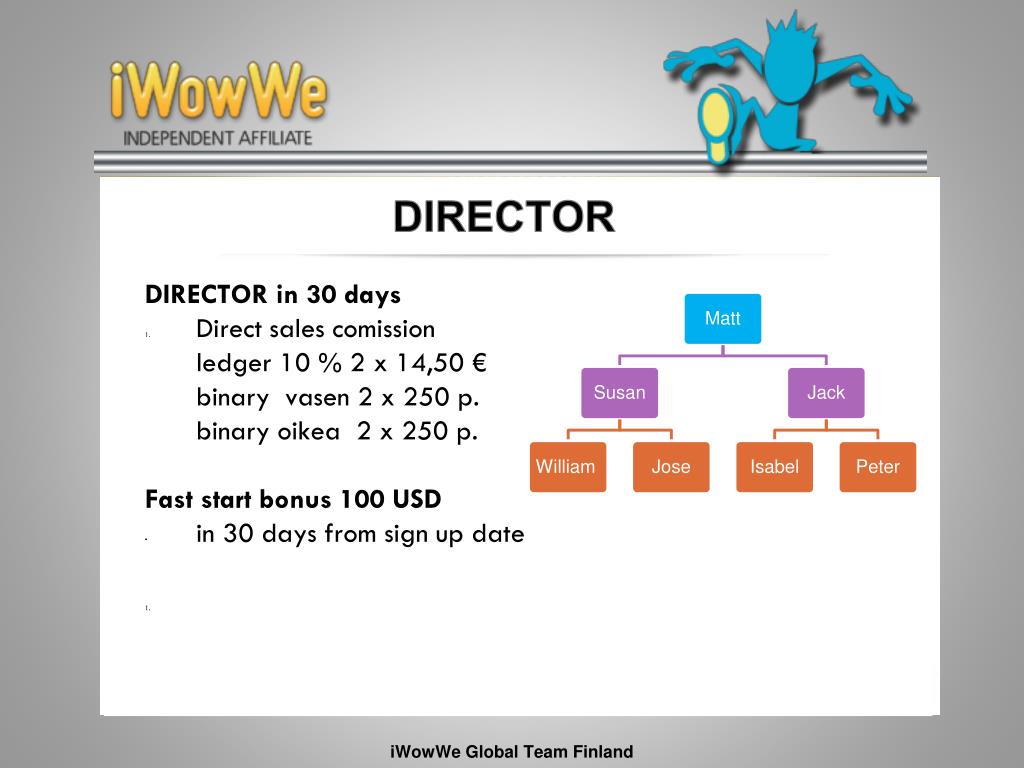 iWowWe
INDEPENDENT AFFILIATE

DIRECTOR

DIRECTOR in 30 days
1. Direct sales comission
ledger 10 % 2 x 14,50 €
binary vasen 2 x 250 p.
binary oikea 2 x 250 p.

Fast start bonus 100 USD
- in 30 days from sign up date

1.

Matt
Susan
Jack
William
Jose
Isabel
Peter

iWowWe Global Team Finland